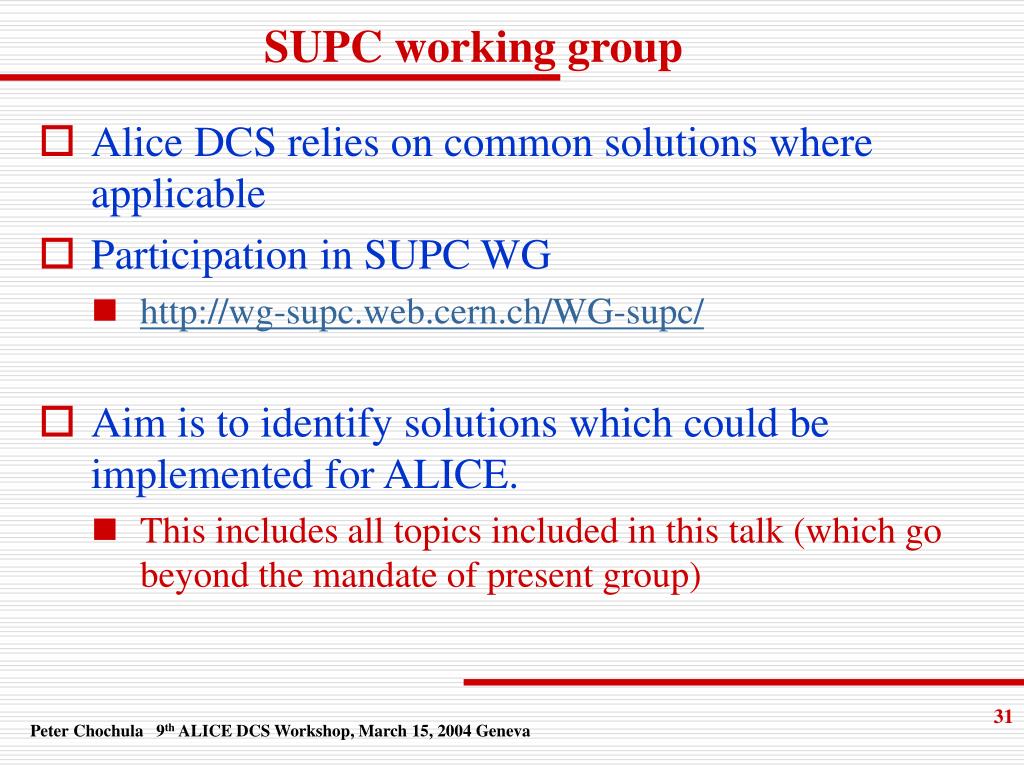 SUPC working group

Alice DCS relies on common solutions where applicable

Participation in SUPC WG

http://wg-supc.web.cern.ch/WG-supc/

Aim is to identify solutions which could be implemented for ALICE.

This includes all topics included in this talk (which go beyond the mandate of present group)

31

Peter Chochula 9$^{th}$ ALICE DCS Workshop, March 15, 2004 Geneva